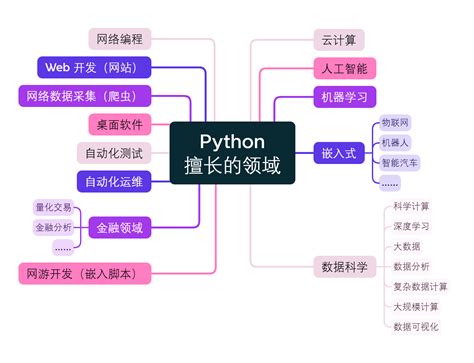 Python
擅长的领域

网络编程
Web 开发（网站）
网络数据采集（爬虫）
桌面软件
自动化测试
自动化运维
金融领域
量化交易
金融分析
......
网游开发（嵌入脚本）

云计算
人工智能
机器学习
嵌入式
物联网
机器人
智能汽车
......
数据科学
科学计算
深度学习
大数据
数据分析
复杂数据计算
大规模计算
数据可视化